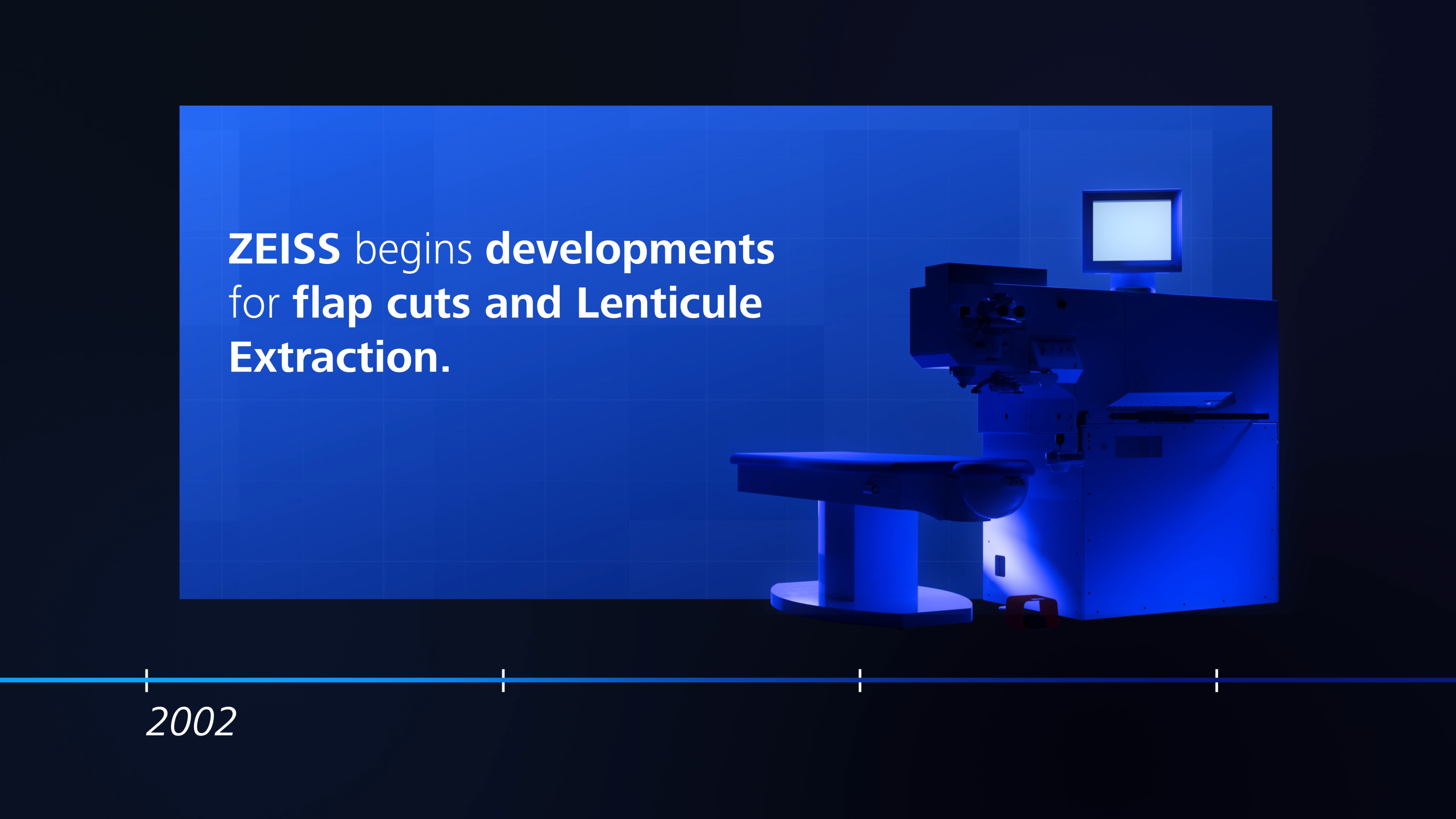 ZEISS begins developments for flap cuts and Lenticule Extraction.

2002